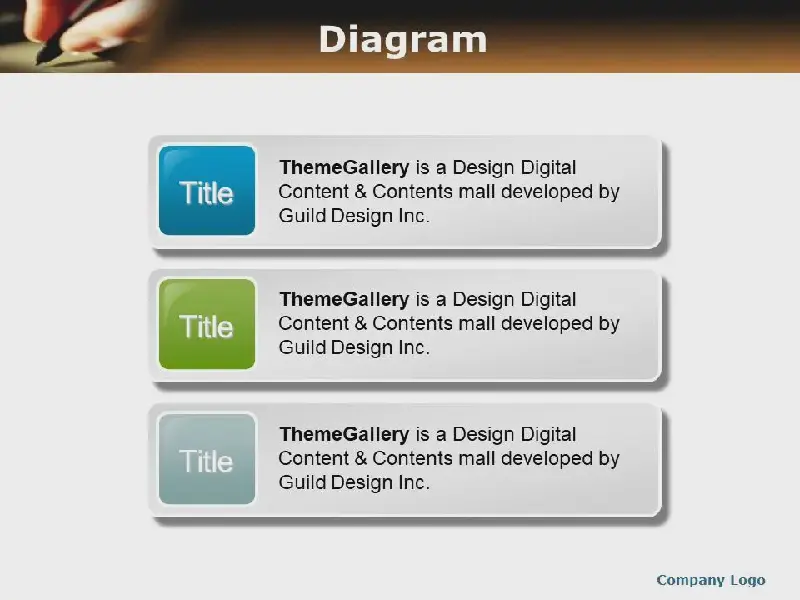 Diagram

Title

ThemeGallery is a Design Digital Content & Contents mall developed by Guild Design Inc.

Title

ThemeGallery is a Design Digital Content & Contents mall developed by Guild Design Inc.

Title

ThemeGallery is a Design Digital Content & Contents mall developed by Guild Design Inc.

Company Logo